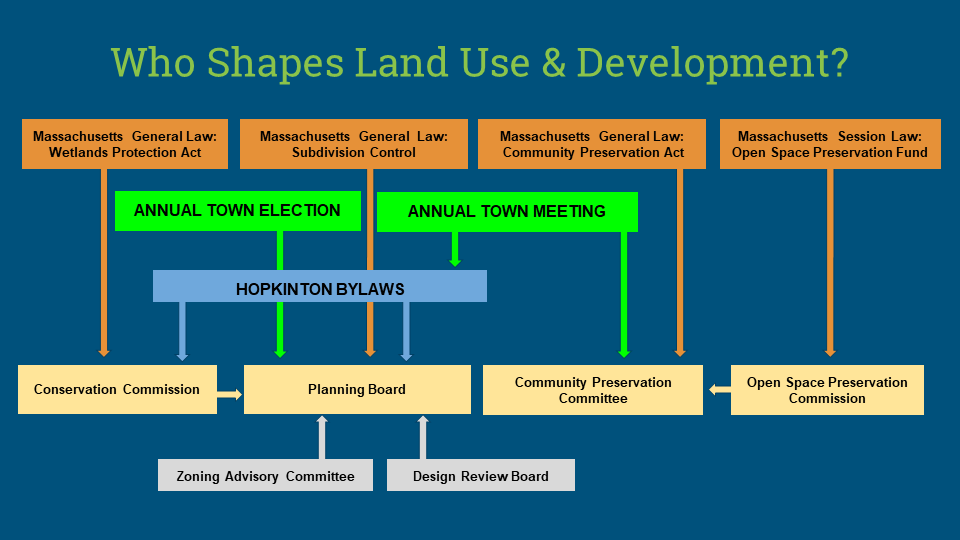 Who Shapes Land Use & Development?

Massachusetts General Law: Wetlands Protection Act

Massachusetts General Law: Subdivision Control

Massachusetts General Law: Community Preservation Act

Massachusetts Session Law: Open Space Preservation Fund

ANNUAL TOWN ELECTION

ANNUAL TOWN MEETING

HOPKINTON BYLAWS

Conservation Commission

Planning Board

Community Preservation Committee

Open Space Preservation Commission

Zoning Advisory Committee

Design Review Board